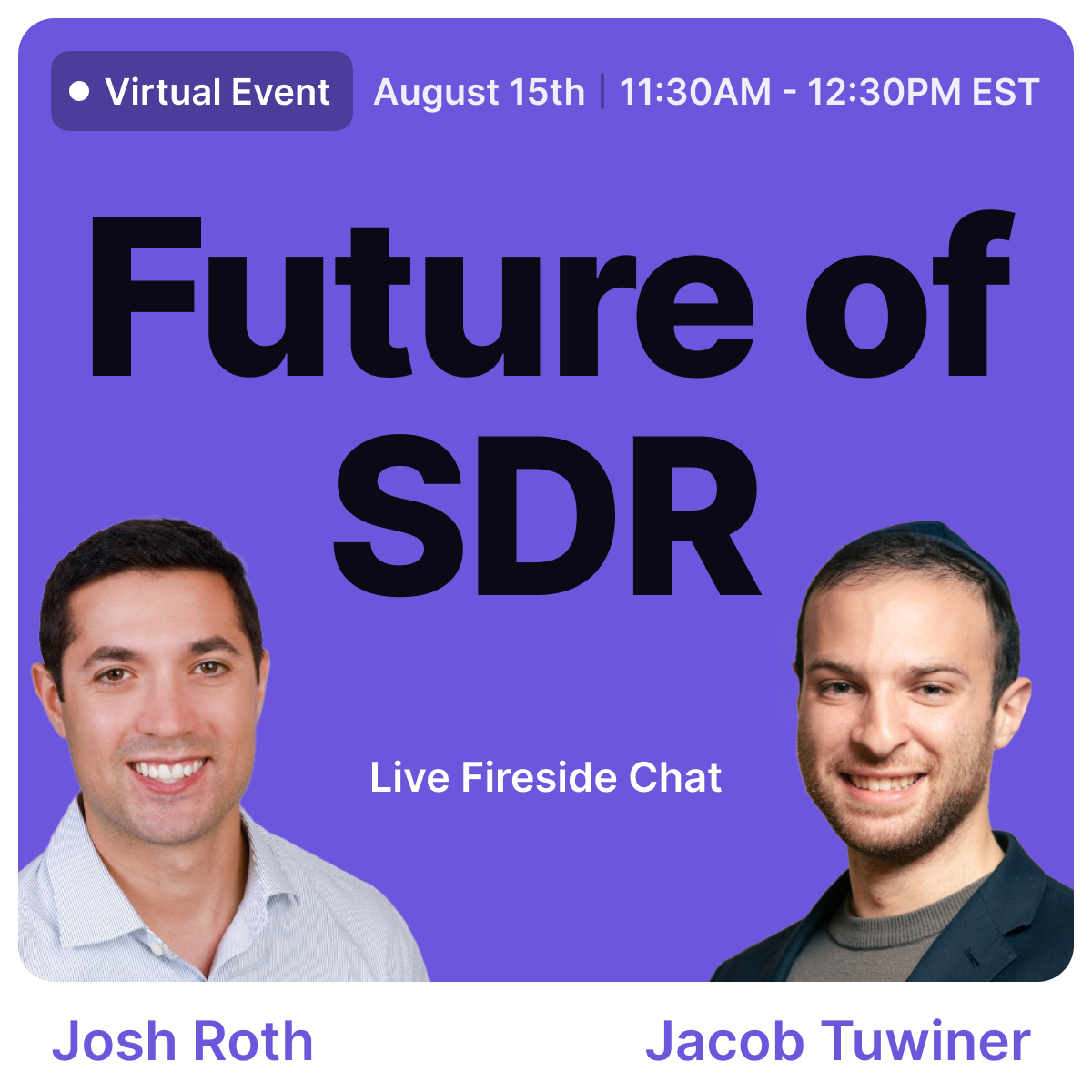 Virtual Event August 15th | 11:30AM - 12:30PM EST

Future of SDR

Live Fireside Chat

Josh Roth

Jacob Tuwiner